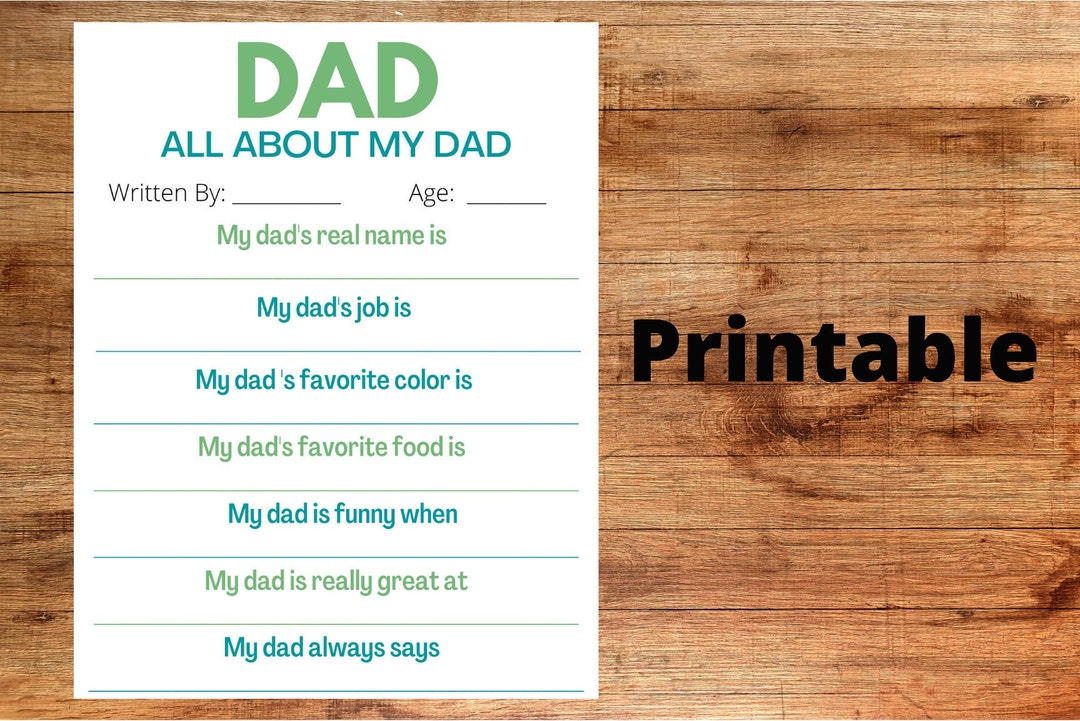 DAD
ALL ABOUT MY DAD

Written By: __________ Age: _______

My dad's real name is

My dad's job is

My dad 's favorite color is

My dad's favorite food is

My dad is funny when

My dad is really great at

My dad always says

Printable